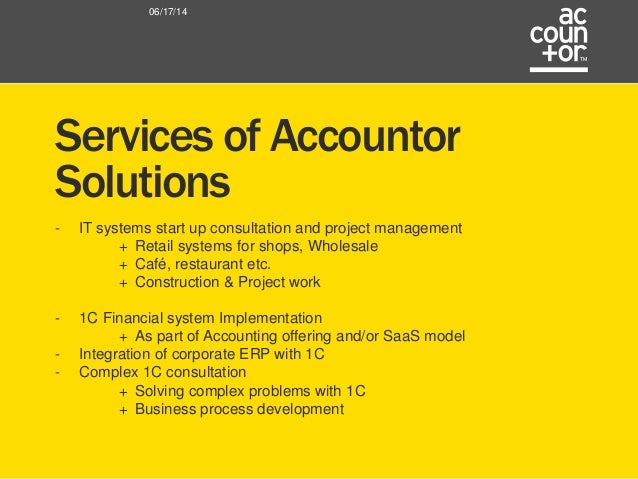 06/17/14

ac
coun
+or™

Services of Accountor Solutions

- IT systems start up consultation and project management
+ Retail systems for shops, Wholesale
+ Café, restaurant etc.
+ Construction & Project work

- 1C Financial system Implementation
+ As part of Accounting offering and/or SaaS model
- Integration of corporate ERP with 1C
- Complex 1C consultation
+ Solving complex problems with 1C
+ Business process development